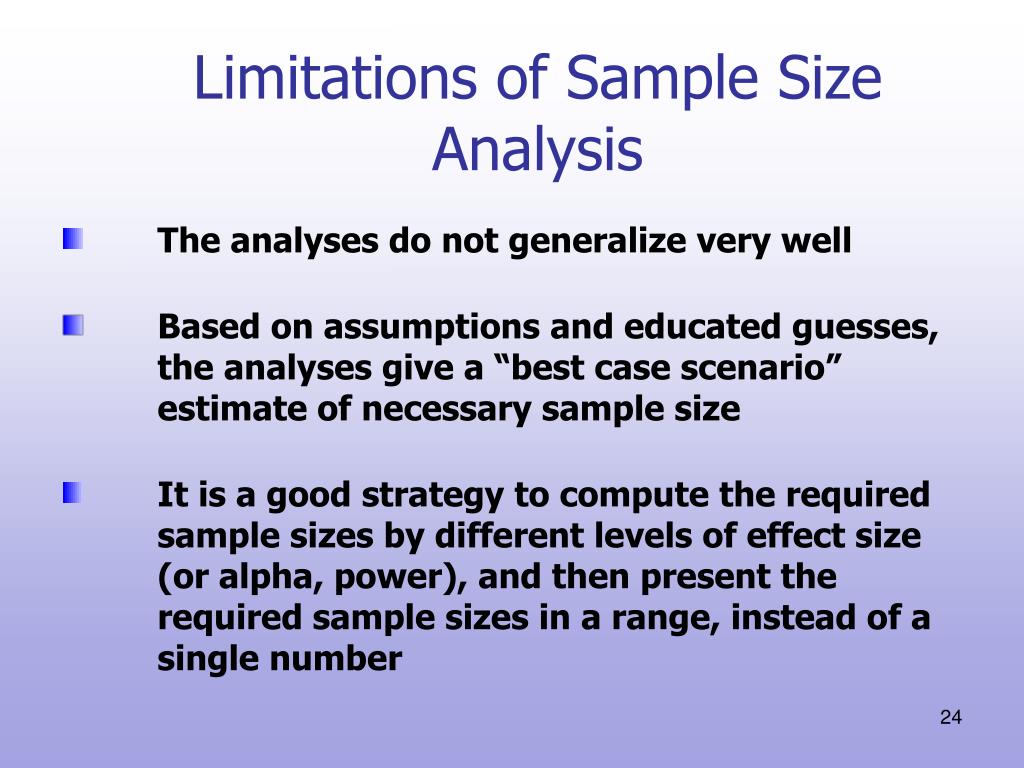 Limitations of Sample Size Analysis

The analyses do not generalize very well

Based on assumptions and educated guesses, the analyses give a “best case scenario” estimate of necessary sample size

It is a good strategy to compute the required sample sizes by different levels of effect size (or alpha, power), and then present the required sample sizes in a range, instead of a single number

24